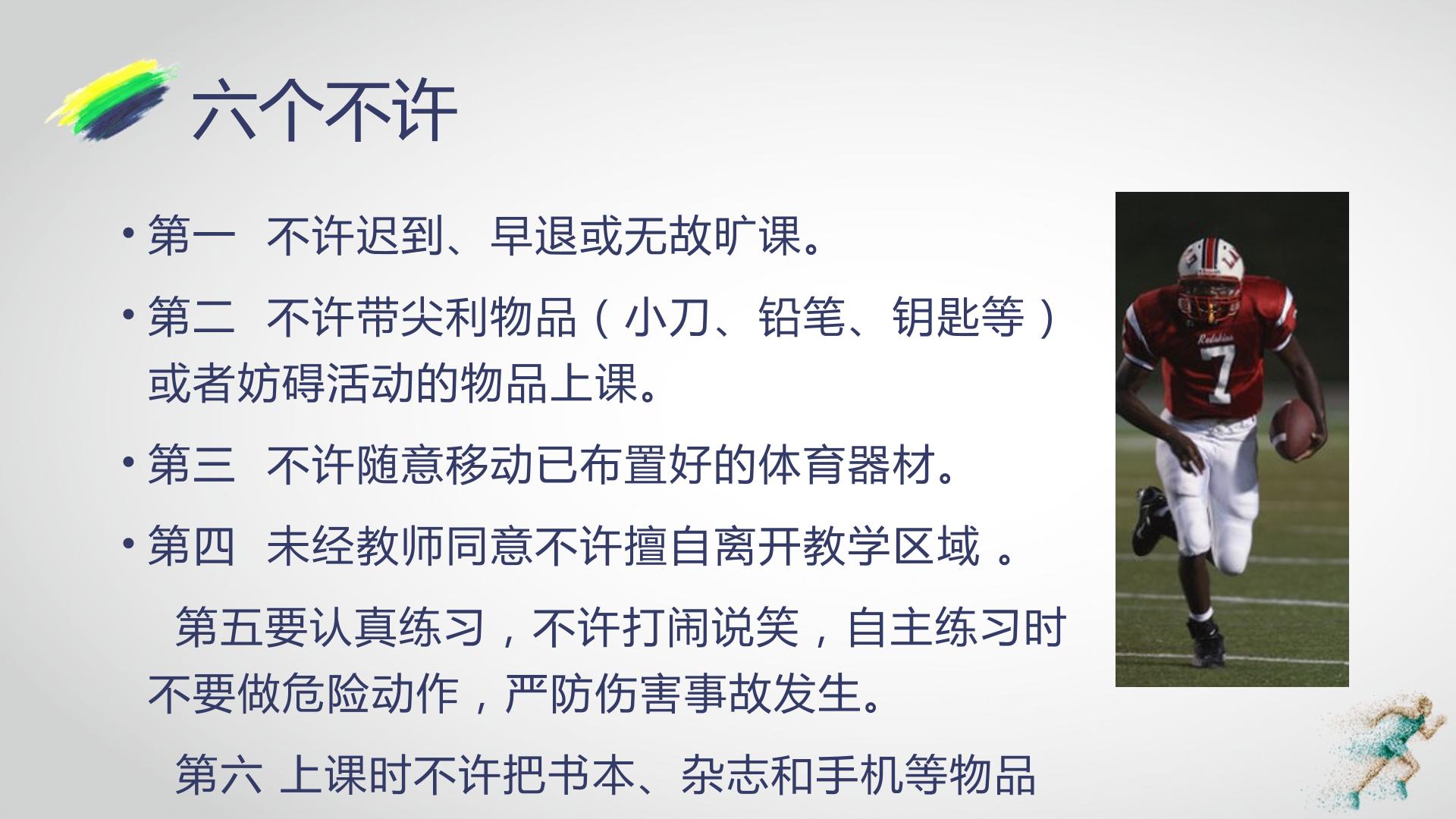 六个不许

• 第一 不许迟到、早退或无故旷课。

• 第二 不许带尖利物品（小刀、铅笔、钥匙等）或者妨碍活动的物品上课。

• 第三 不许随意移动已布置好的体育器材。

• 第四 未经教师同意不许擅自离开教学区域 。

第五要认真练习，不许打闹说笑，自主练习时不要做危险动作，严防伤害事故发生。

第六 上课时不许把书本、杂志和手机等物品

Redskins

7